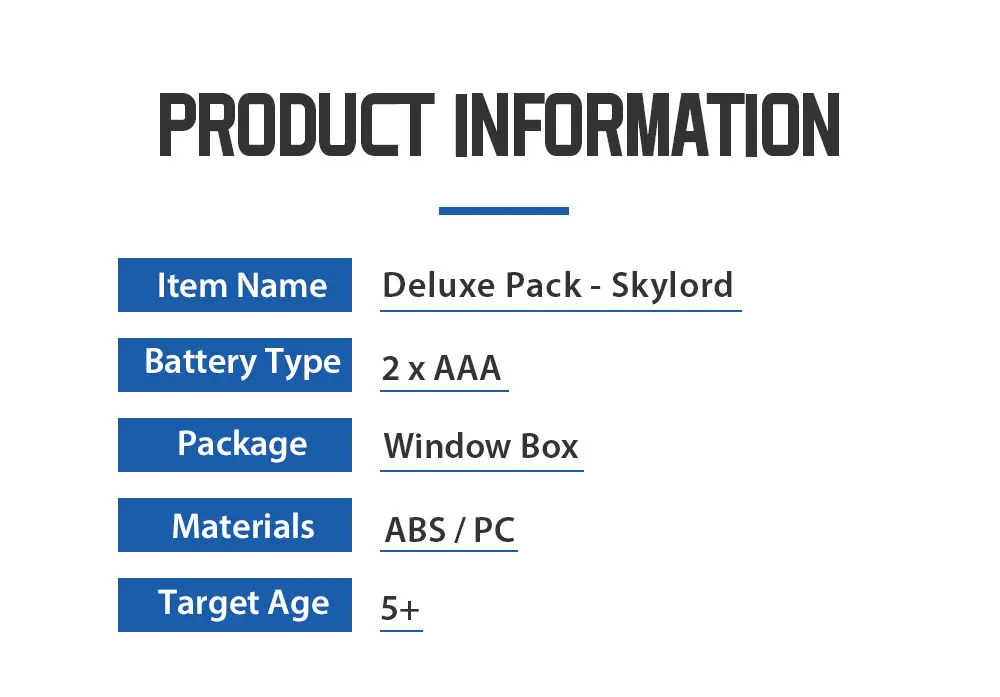 PRODUCT INFORMATION

| Item Name | Deluxe Pack - Skylord |
|---|---|
| Battery Type | 2 x AAA |
| Package | Window Box |
| Materials | ABS / PC |
| Target Age | 5+ |